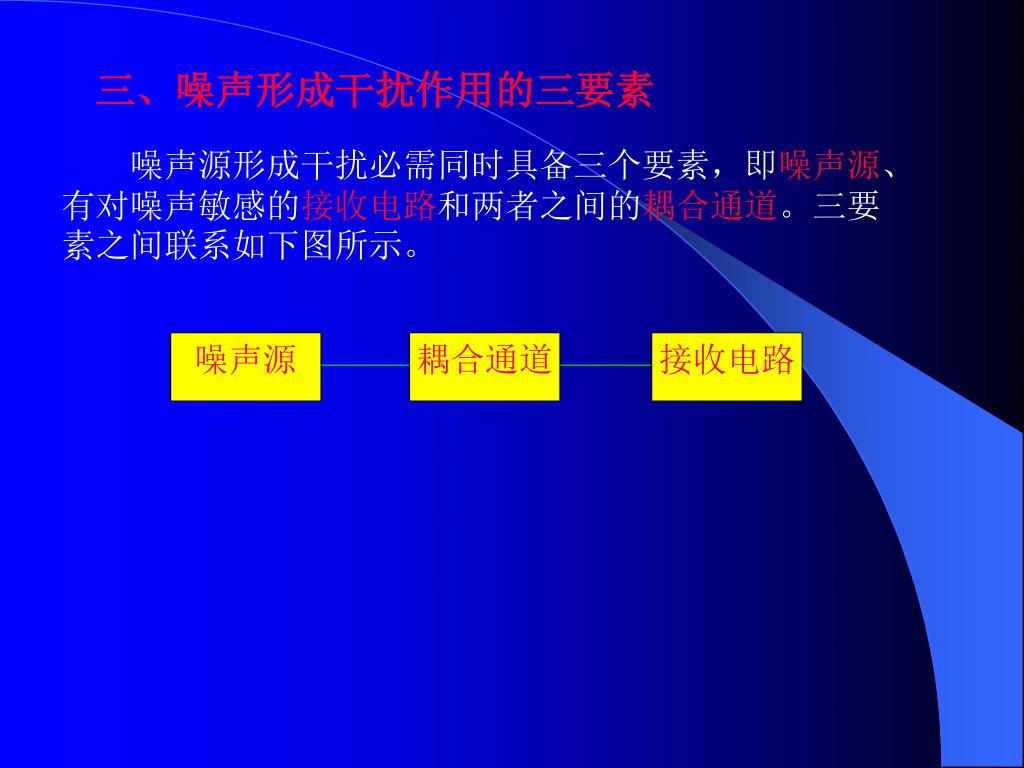 三、噪声形成干扰作用的三要素

噪声源形成干扰必需同时具备三个要素，即噪声源、有对噪声敏感的接收电路和两者之间的耦合通道。三要素之间联系如下图所示。

噪声源

耦合通道

接收电路